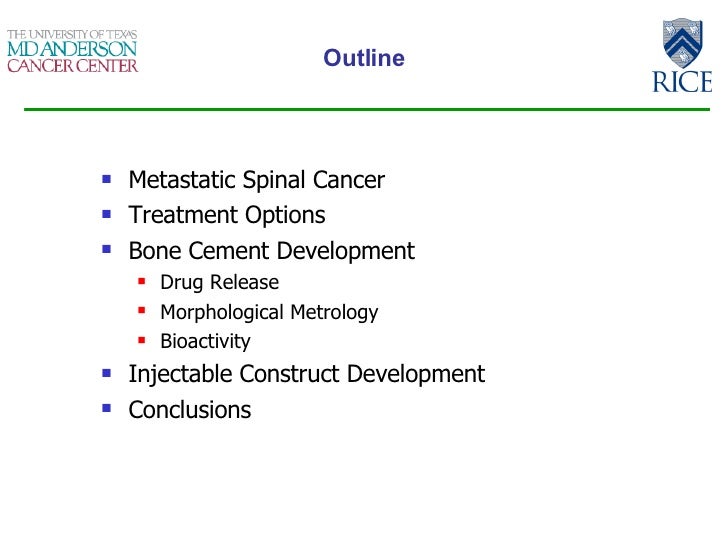 THE UNIVERSITY OF TEXAS
MD ANDERSON
CANCER CENTER

Outline

RICE

- Metastatic Spinal Cancer
- Treatment Options
- Bone Cement Development
  - Drug Release
  - Morphological Metrology
  - Bioactivity
- Injectable Construct Development
- Conclusions